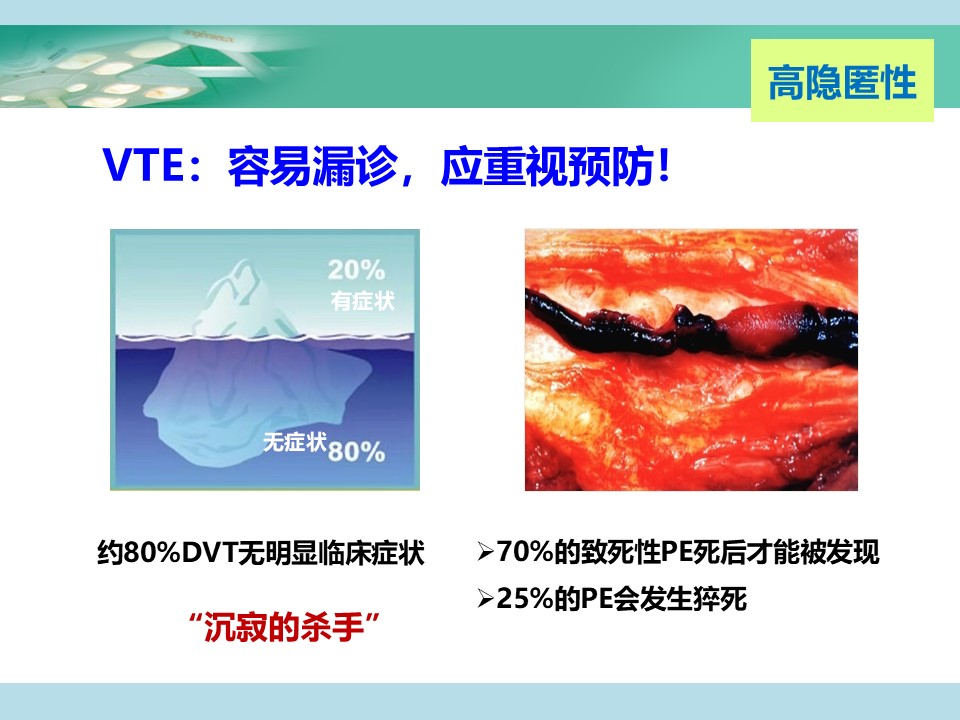 高隐匿性

VTE：容易漏诊，应重视预防！

20%
有症状

无症状 80%

约80%DVT无明显临床症状

“沉寂的杀手”

➢70%的致死性PE死后才能被发现
➢25%的PE会发生猝死